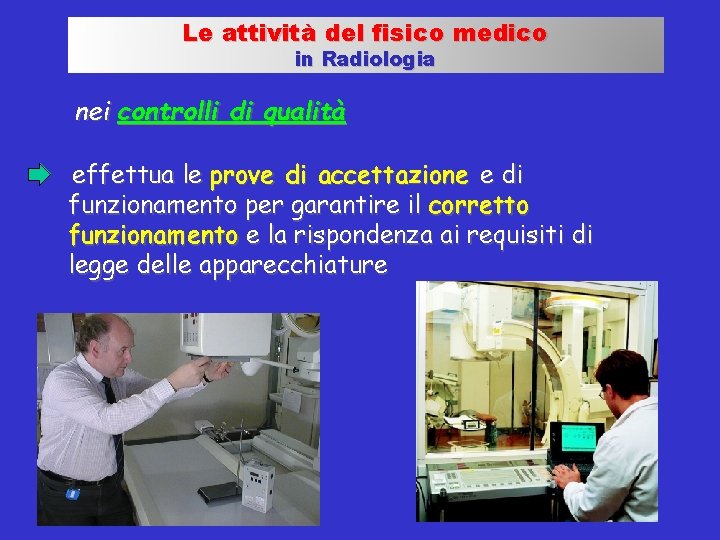 Le attività del fisico medico
in Radiologia

nei controlli di qualità

effettua le prove di accettazione e di funzionamento per garantire il corretto funzionamento e la rispondenza ai requisiti di legge delle apparecchiature